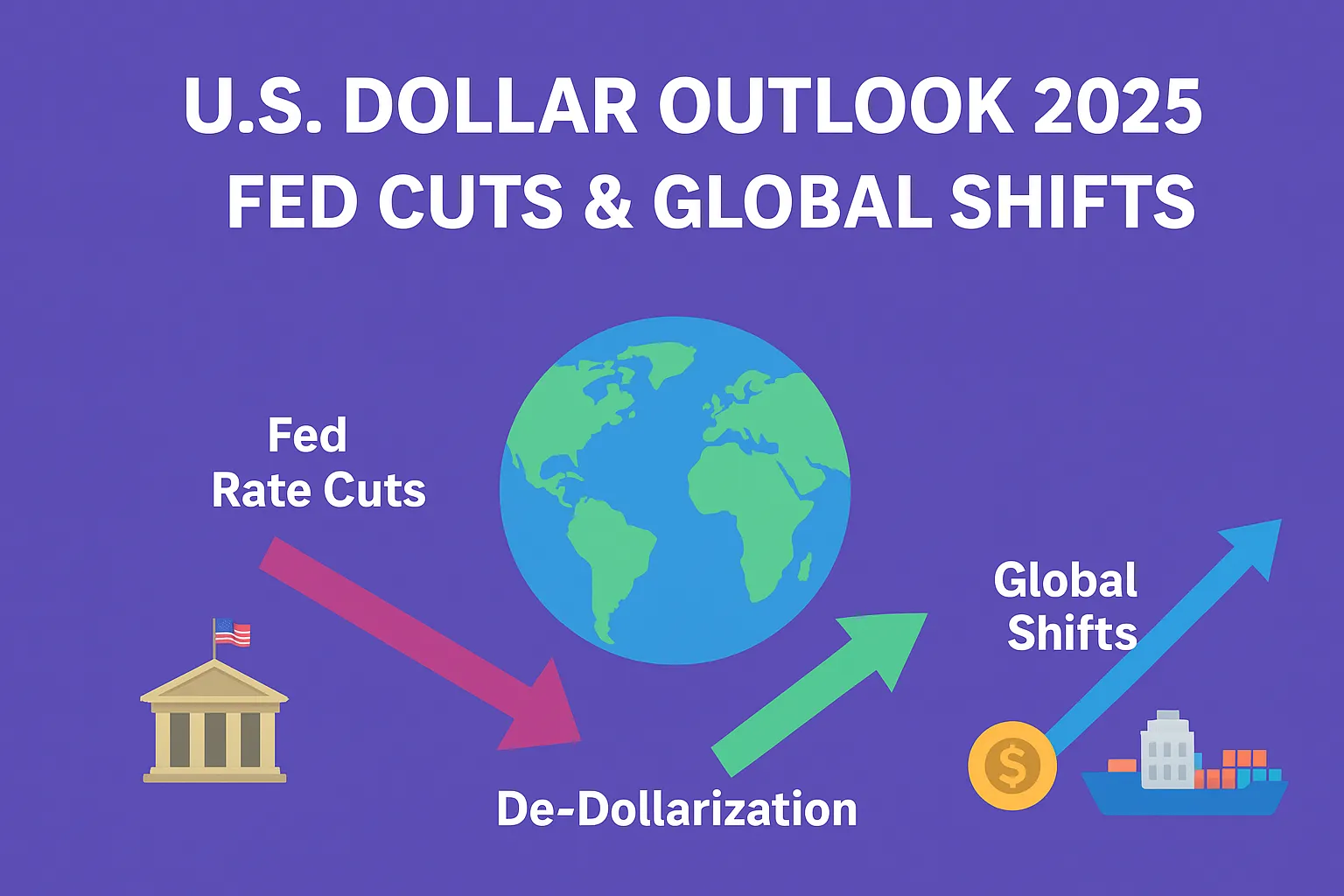 U.S. DOLLAR OUTLOOK 2025
FED CUTS & GLOBAL SHIFTS

Fed
Rate Cuts

Global
Shifts

$

De-Dollarization